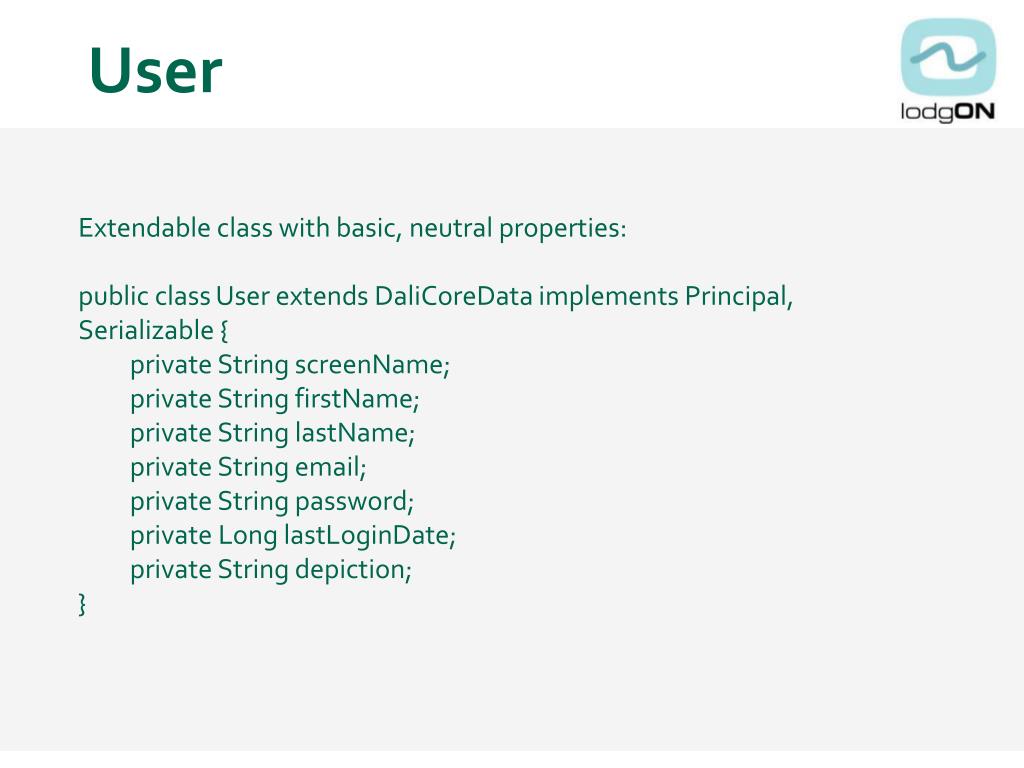 User

lodgON

Extendable class with basic, neutral properties:

public class User extends DaliCoreData implements Principal, Serializable {
private String screenName;
private String firstName;
private String lastName;
private String email;
private String password;
private Long lastLoginDate;
private String depiction;
}